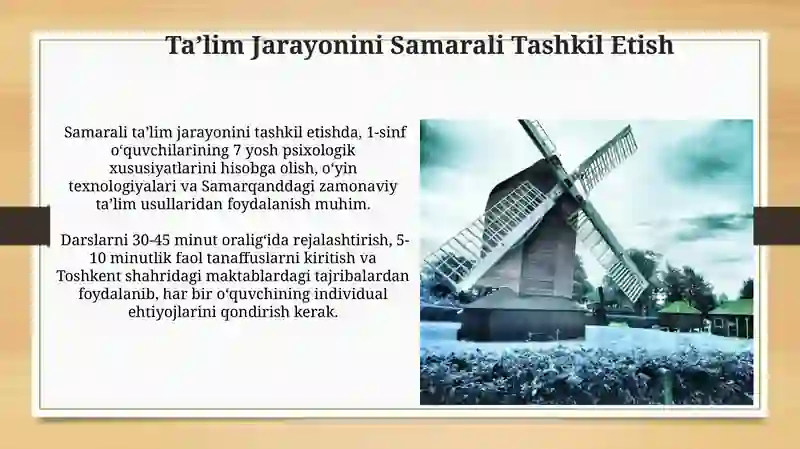 Ta’lim Jarayonini Samarali Tashkil Etish

Samarali ta’lim jarayonini tashkil etishda, 1-sinf o‘quvchilarining 7 yosh psixologik xususiyatlarini hisobga olish, o‘yin texnologiyalari va Samarqanddagi zamonaviy ta’lim usullaridan foydalanish muhim.

Darslarni 30-45 minut oralig‘ida rejalashtirish, 5-10 minutlik faol tanaffuslarni kiritish va Toshkent shahridagi maktablardagi tajribalardan foydalanib, har bir o‘quvchining individual ehtiyojlarini qondirish kerak.